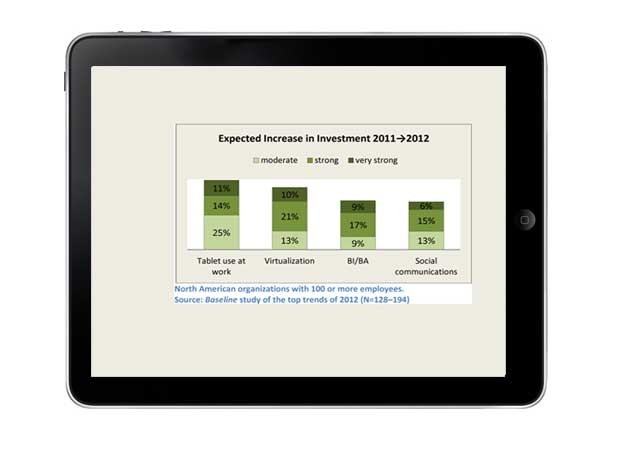 Expected Increase in Investment 2011→2012

moderate strong very strong

11%
14%
25%
Tablet use at work

10%
21%
13%
Virtualization

9%
17%
9%
BI/BA

6%
15%
13%
Social communications

North American organizations with 100 or more employees.
Source: Baseline study of the top trends of 2012 (N=128–194)